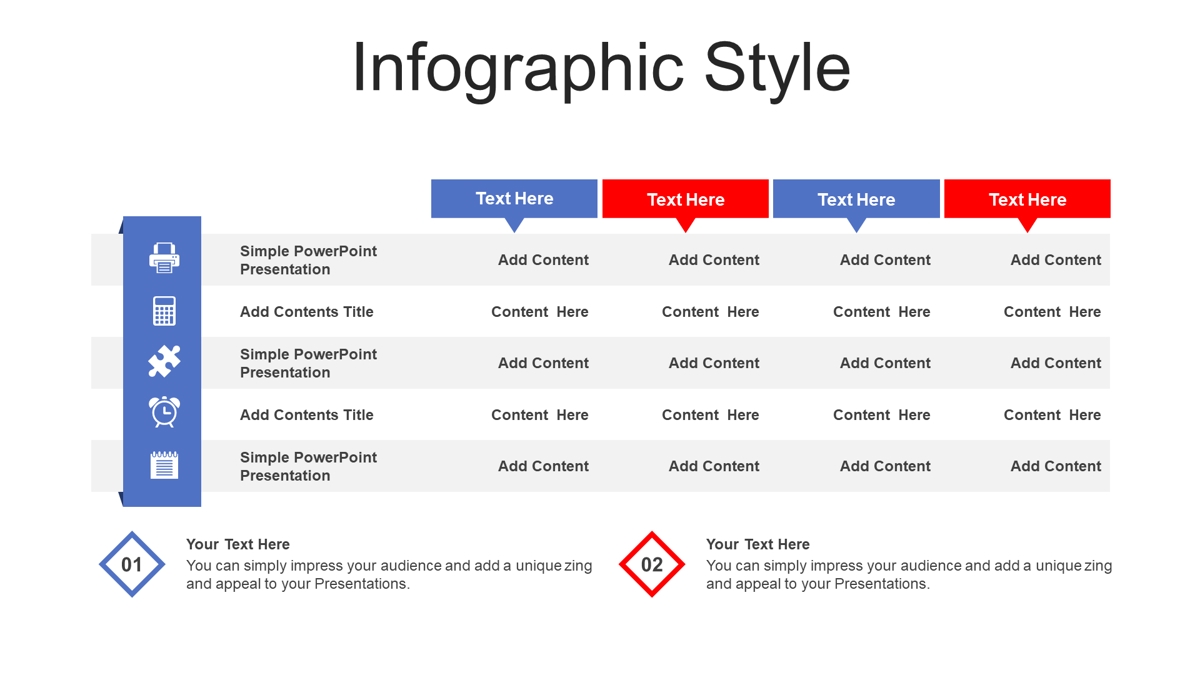 Infographic Style

| | Text Here | Text Here | Text Here | Text Here |
|---|---|---|---|---|
| Simple PowerPoint Presentation | Add Content | Add Content | Add Content | Add Content |
| Add Contents Title | Content Here | Content Here | Content Here | Content Here |
| Simple PowerPoint Presentation | Add Content | Add Content | Add Content | Add Content |
| Add Contents Title | Content Here | Content Here | Content Here | Content Here |
| Simple PowerPoint Presentation | Add Content | Add Content | Add Content | Add Content |

01

Your Text Here
You can simply impress your audience and add a unique zing and appeal to your Presentations.

02

Your Text Here
You can simply impress your audience and add a unique zing and appeal to your Presentations.